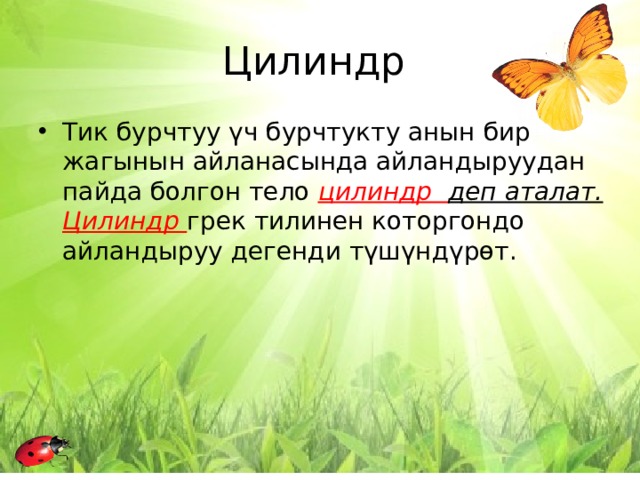 Цилиндр

• Тик бурчтуу үч бурчтукту анын бир жагынын айланасында айландыруудан пайда болгон тело цилиндр деп аталат. Цилиндр грек тилинен которгондо айландыруу дегенди түшүндүрөт.